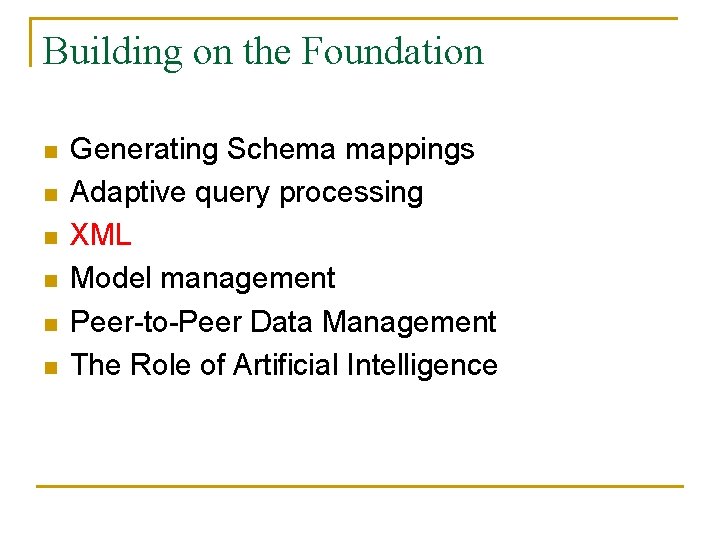 Building on the Foundation

- Generating Schema mappings
- Adaptive query processing
- XML
- Model management
- Peer-to-Peer Data Management
- The Role of Artificial Intelligence